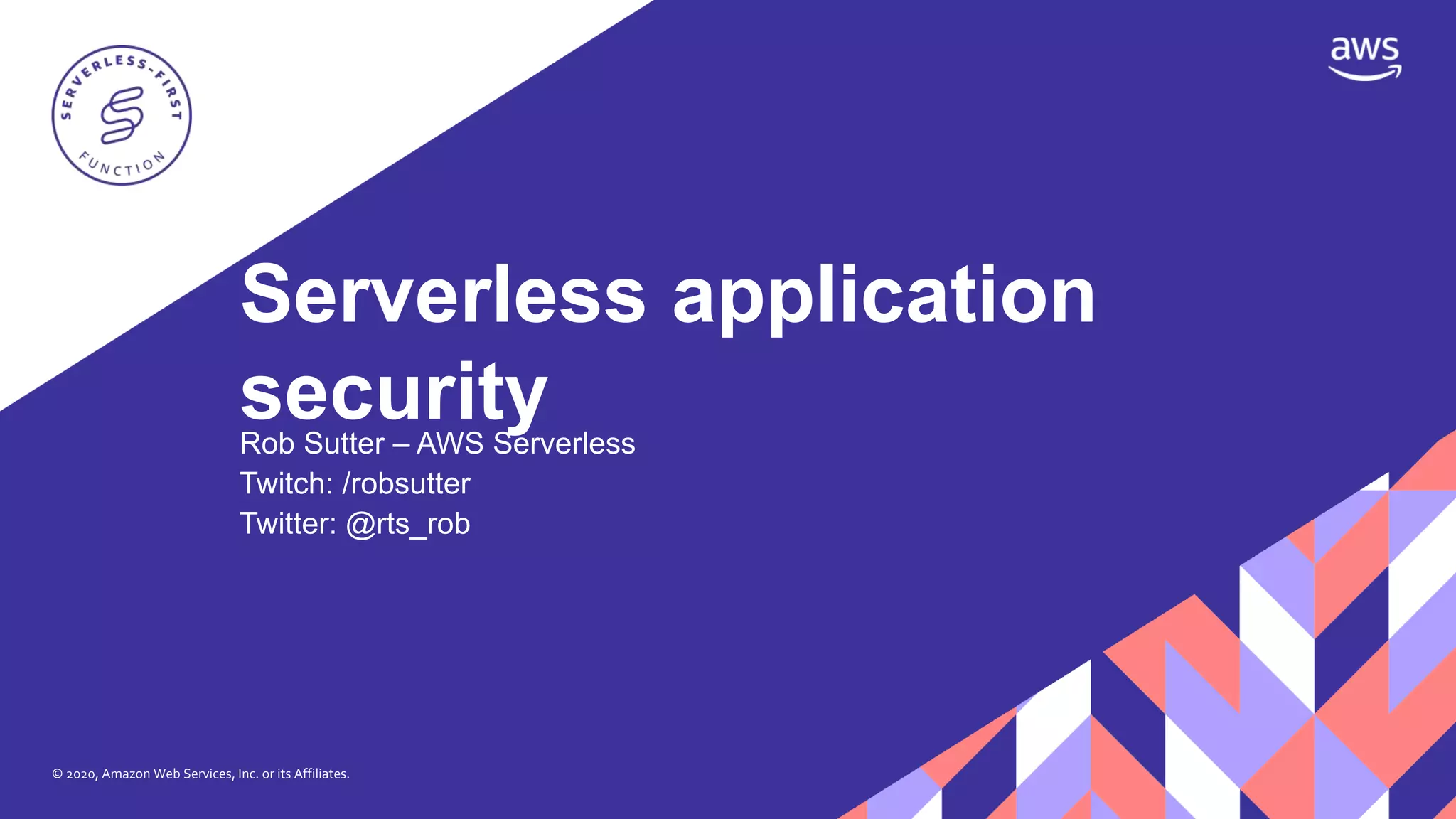 SERVERLESS-FIRST FUNCTION

aws

Serverless application security

Rob Sutter – AWS Serverless
Twitch: /robsutter
Twitter: @rts_rob

© 2020, Amazon Web Services, Inc. or its Affiliates.